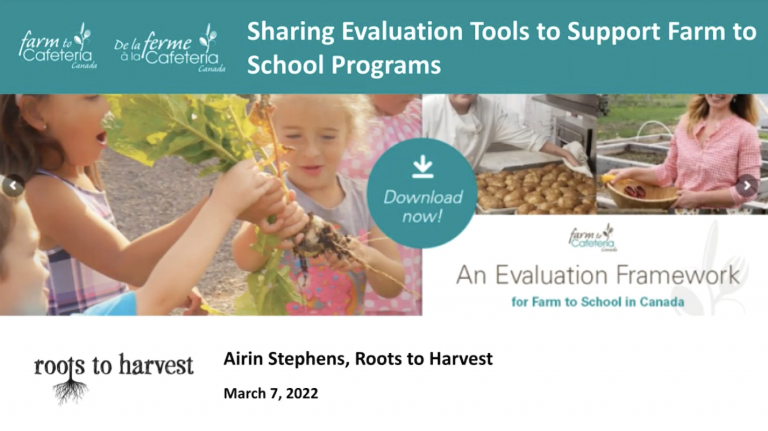 farm to Cafeteria Canada

De la ferme à la Cafeteria Canada

Sharing Evaluation Tools to Support Farm to School Programs

Download now!

farm to Cafeteria Canada

An Evaluation Framework for Farm to School in Canada

roots to harvest

Airin Stephens, Roots to Harvest

March 7, 2022